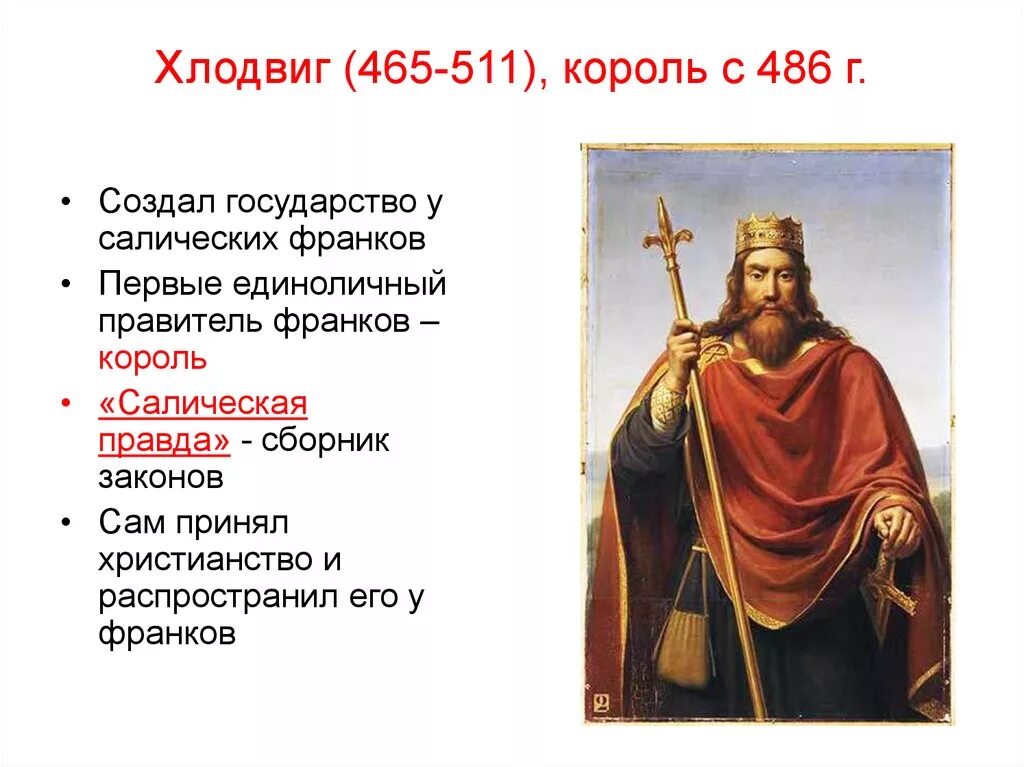 Хлодвиг (465-511), король с 486 г.

• Создал государство у салических франков
• Первые единоличный правитель франков – король
• «Салическая правда» - сборник законов
• Сам принял христианство и распространил его у франков

2